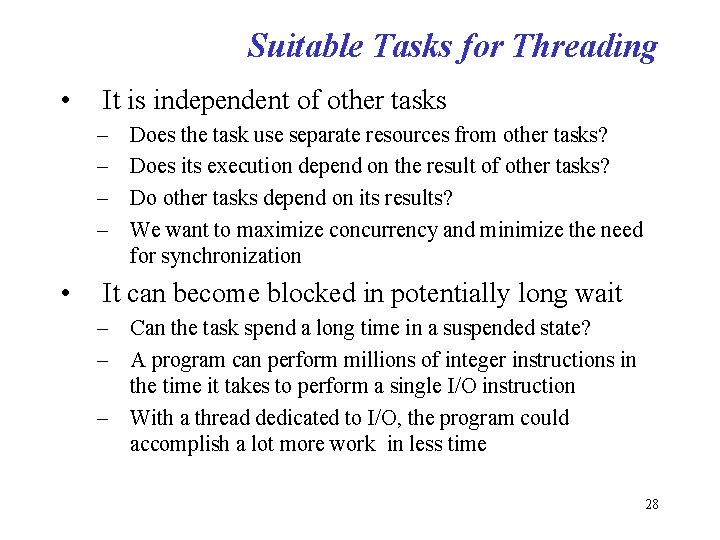 Suitable Tasks for Threading

• It is independent of other tasks
– Does the task use separate resources from other tasks?
– Does its execution depend on the result of other tasks?
– Do other tasks depend on its results?
– We want to maximize concurrency and minimize the need for synchronization

• It can become blocked in potentially long wait
– Can the task spend a long time in a suspended state?
– A program can perform millions of integer instructions in the time it takes to perform a single I/O instruction
– With a thread dedicated to I/O, the program could accomplish a lot more work in less time

28